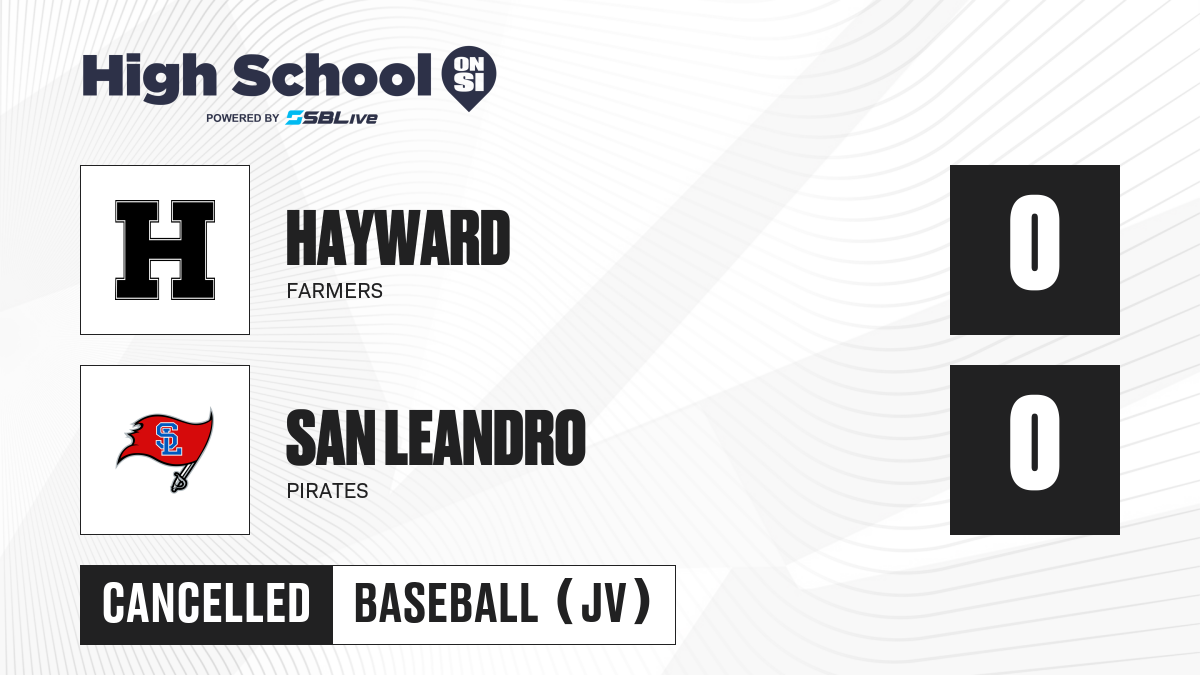 High School ON SI
POWERED BY SBLive

H

HAYWARD
FARMERS

0

SL

SAN LEANDRO
PIRATES

0

CANCELLED BASEBALL (JV)